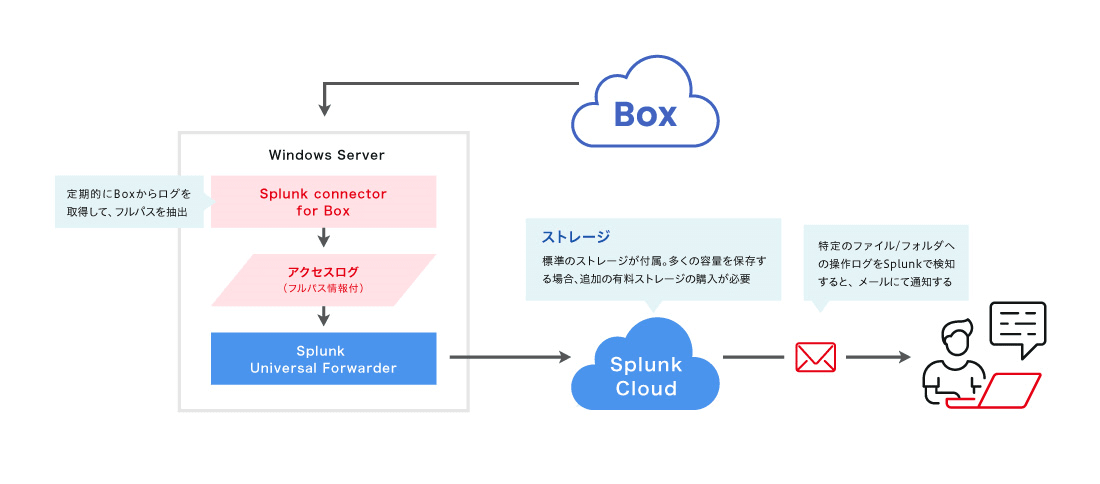 Box

Windows Server

定期的にBoxからログを取得して、フルパスを抽出

Splunk connector for Box

アクセスログ
（フルパス情報付）

Splunk Universal Forwarder

ストレージ
標準のストレージが付属。多くの容量を保存する場合、追加の有料ストレージの購入が必要

Splunk Cloud

特定のファイル/フォルダへの操作ログをSplunkで検知すると、メールにて通知する